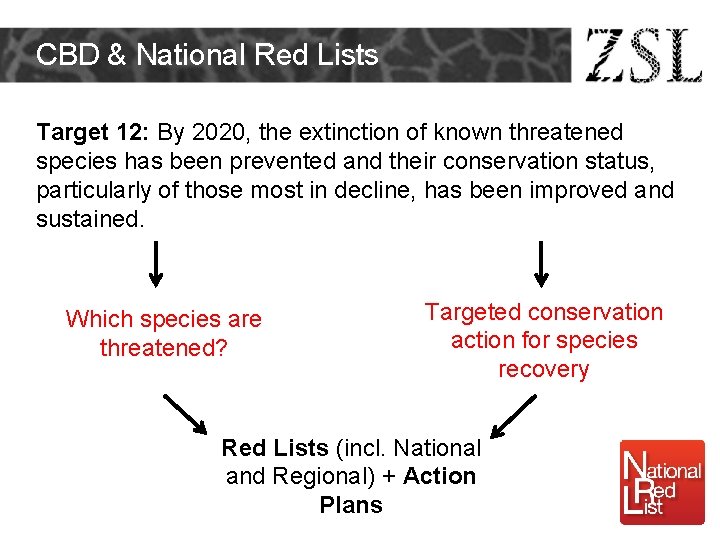 CBD & National Red Lists

ZSL

Target 12: By 2020, the extinction of known threatened species has been prevented and their conservation status, particularly of those most in decline, has been improved and sustained.

Which species are threatened?

Targeted conservation action for species recovery

Red Lists (incl. National and Regional) + Action Plans

National Red List